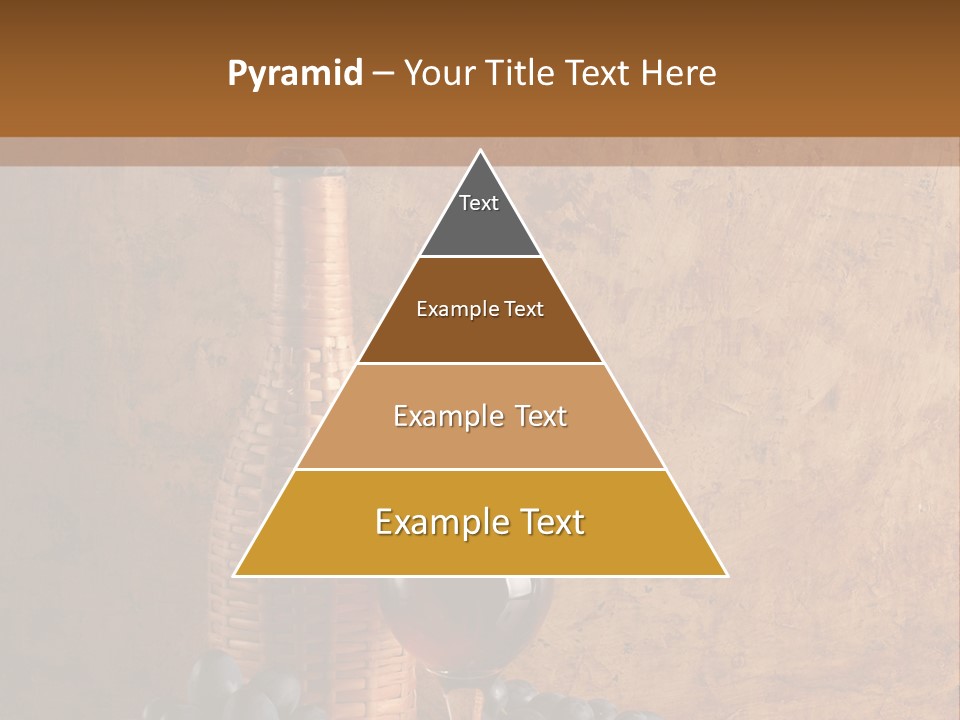 Pyramid – Your Title Text Here

Text

Example Text

Example Text

Example Text